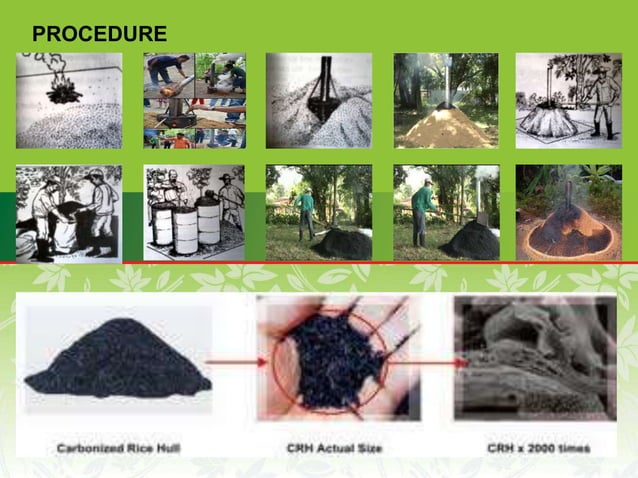 PROCEDURE

Carbonized Rice Hull

CRH Actual Size

CRH x 2000 times